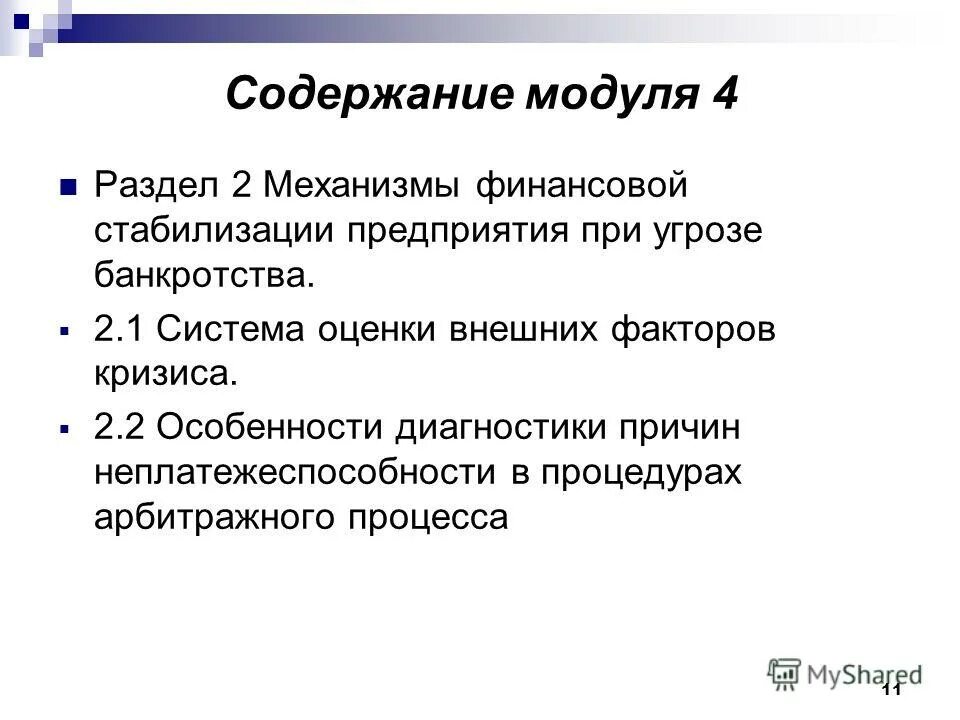 Содержание модуля 4

Раздел 2 Механизмы финансовой стабилизации предприятия при угрозе банкротства.

2.1 Система оценки внешних факторов кризиса.

2.2 Особенности диагностики причин неплатежеспособности в процедурах арбитражного процесса

MyShared

11